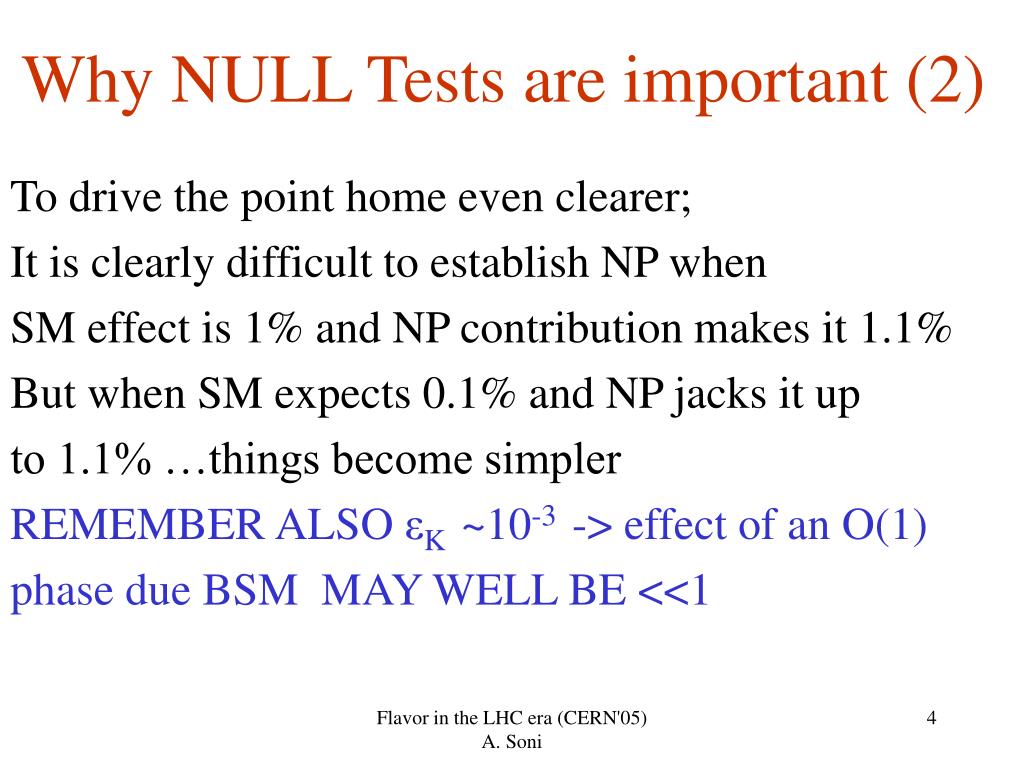 Why NULL Tests are important (2)

To drive the point home even clearer;
It is clearly difficult to establish NP when
SM effect is 1% and NP contribution makes it 1.1%
But when SM expects 0.1% and NP jacks it up
to 1.1% …things become simpler
REMEMBER ALSO $\varepsilon_K$ ~$10^{-3}$ -> effect of an O(1) phase due BSM MAY WELL BE <<1

Flavor in the LHC era (CERN'05)
A. Soni

4